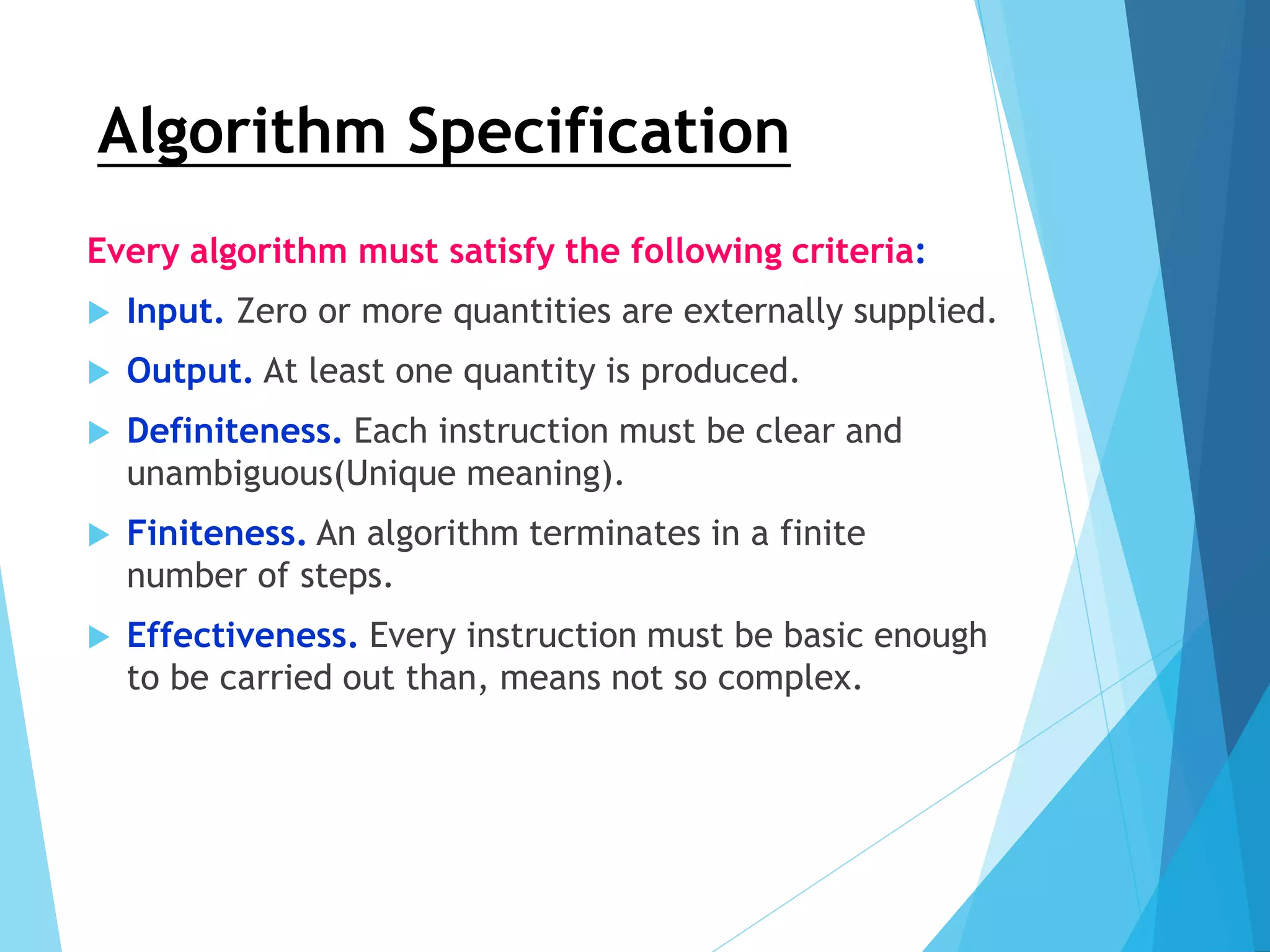 Algorithm Specification

Every algorithm must satisfy the following criteria:

Input. Zero or more quantities are externally supplied.

Output. At least one quantity is produced.

Definiteness. Each instruction must be clear and unambiguous(Unique meaning).

Finiteness. An algorithm terminates in a finite number of steps.

Effectiveness. Every instruction must be basic enough to be carried out than, means not so complex.